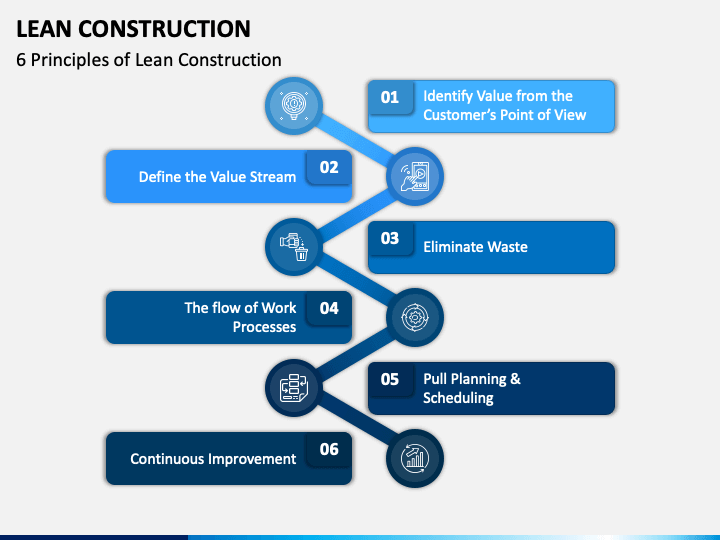 LEAN CONSTRUCTION

6 Principles of Lean Construction

01 Identify Value from the Customer's Point of View

Define the Value Stream 02

03 Eliminate Waste

The flow of Work Processes 04

05 Pull Planning & Scheduling

Continuous Improvement 06